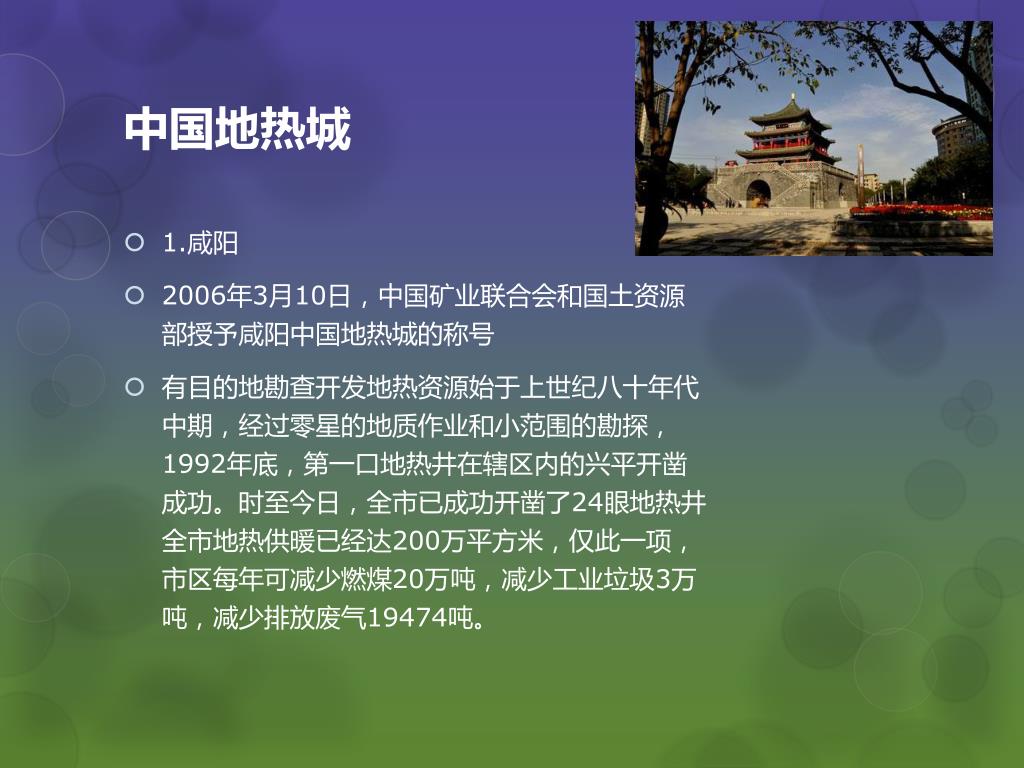 中国地热城

1.咸阳

2006年3月10日，中国矿业联合会和国土资源部授予咸阳中国地热城的称号

有目的地勘查开发地热资源始于上世纪八十年代中期，经过零星的地质作业和小范围的勘探，1992年底，第一口地热井在辖区内的兴平开凿成功。时至今日，全市已成功开凿了24眼地热井全市地热供暖已经达200万平方米，仅此一项，市区每年可减少燃煤20万吨，减少工业垃圾3万吨，减少排放废气19474吨。